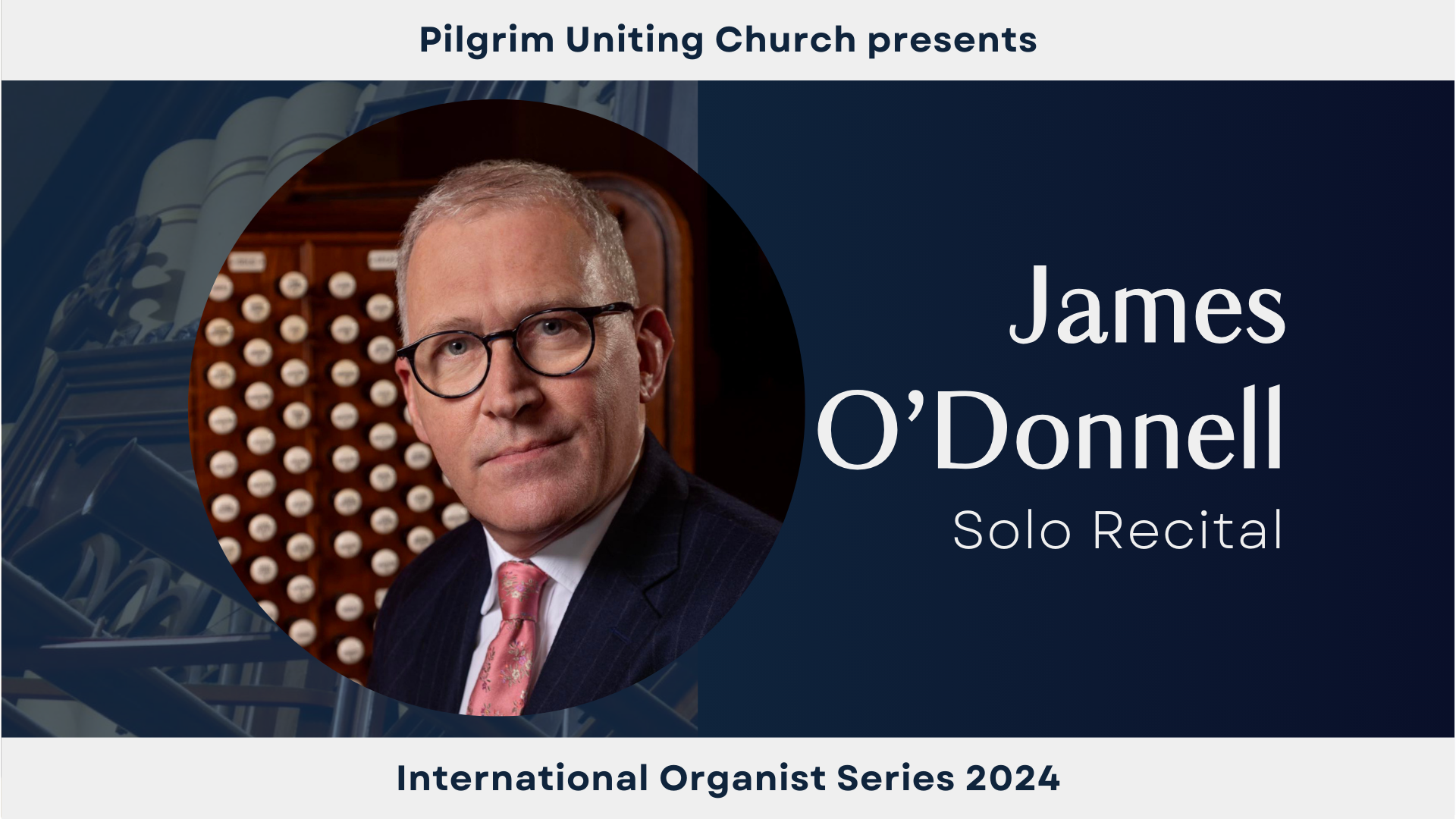 Pilgrim Uniting Church presents

James O'Donnell

Solo Recital

International Organist Series 2024